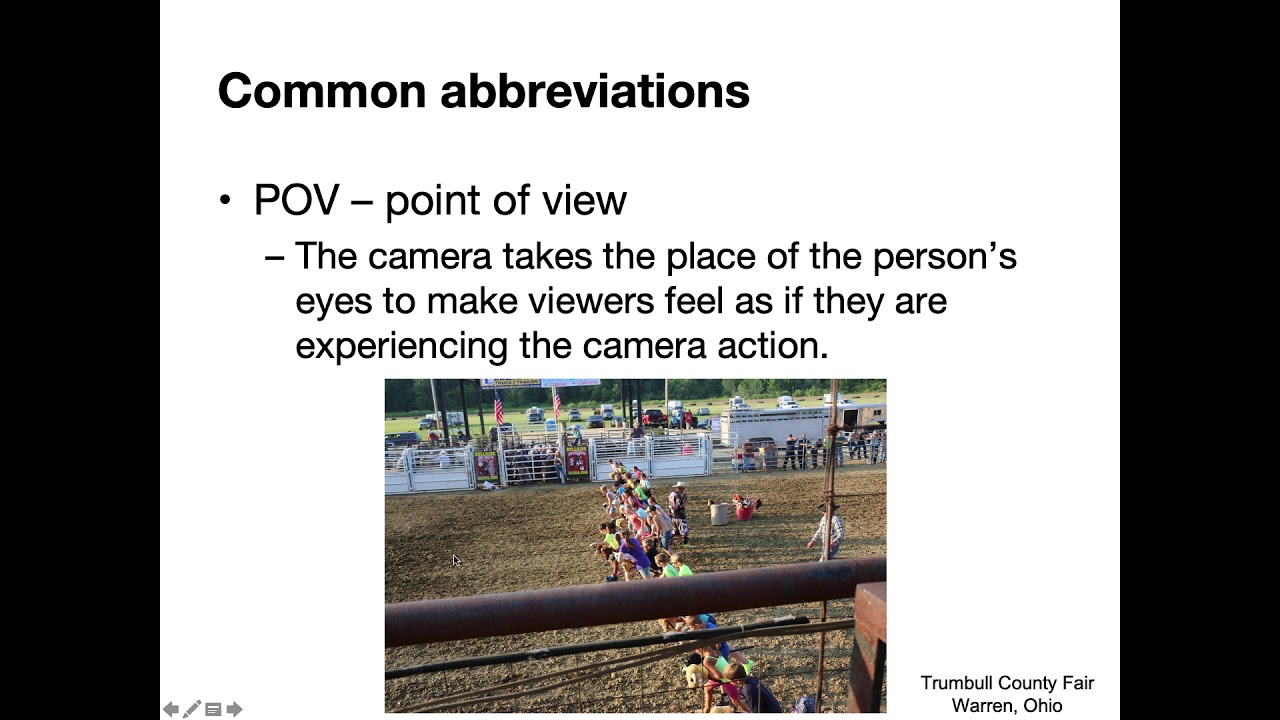 Common abbreviations

• POV – point of view
– The camera takes the place of the person's eyes to make viewers feel as if they are experiencing the camera action.

Trumbull County Fair
Warren, Ohio